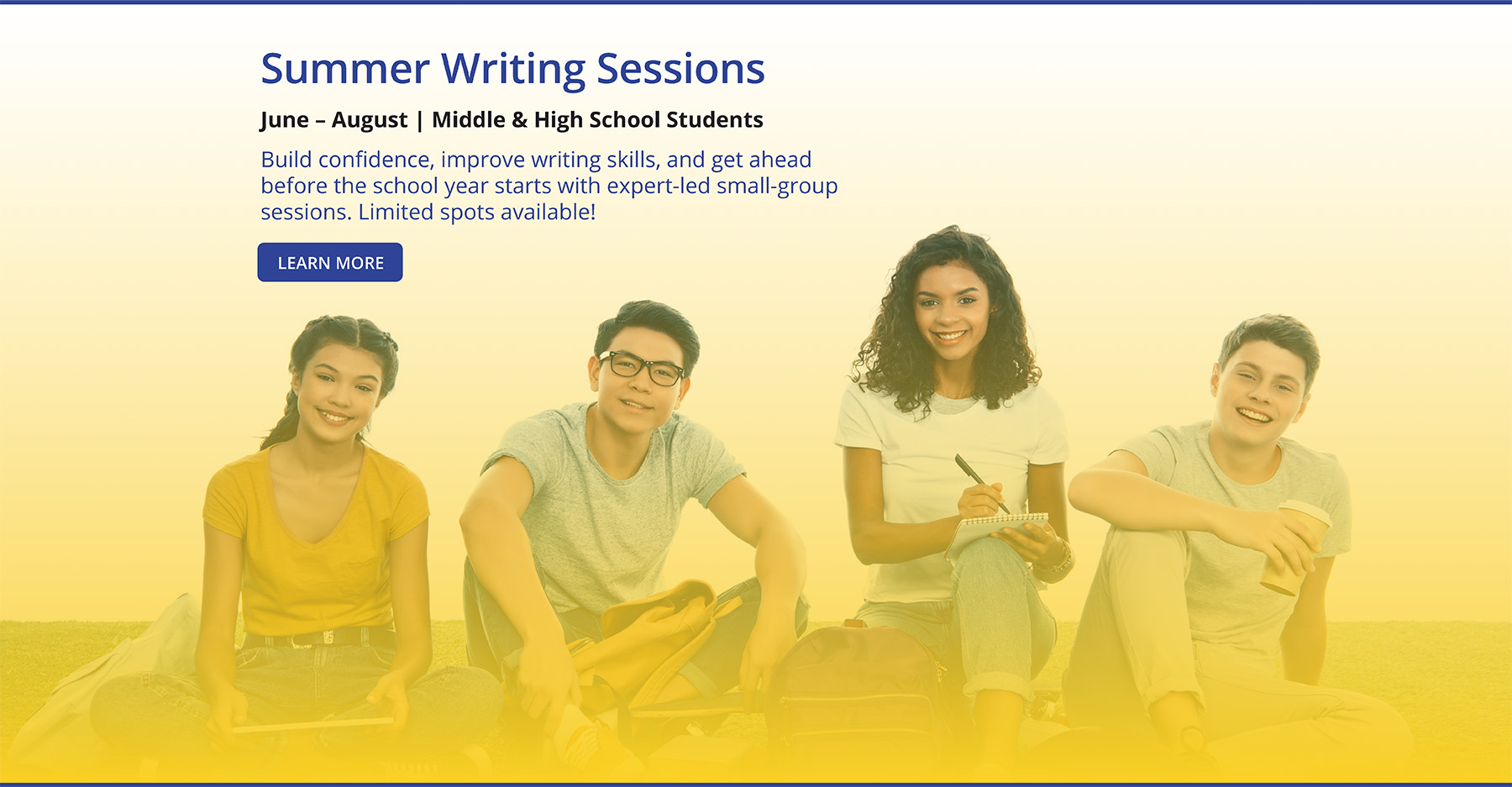 Summer Writing Sessions

June – August | Middle & High School Students

Build confidence, improve writing skills, and get ahead before the school year starts with expert-led small-group sessions. Limited spots available!

LEARN MORE